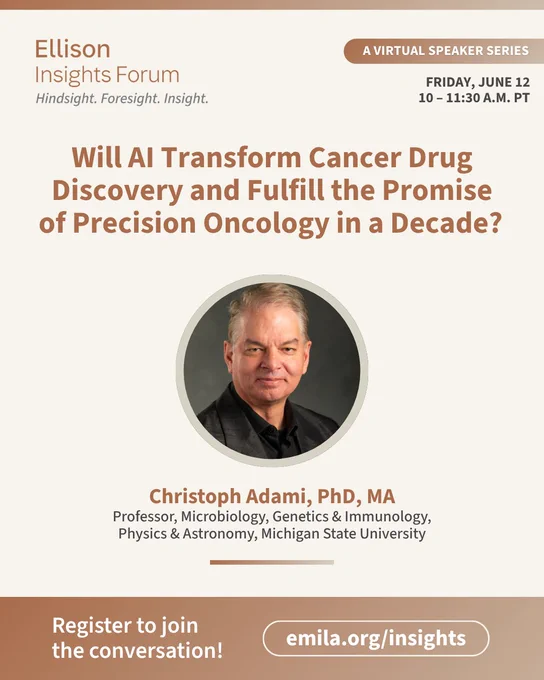 Ellison
Insights Forum
Hindsight. Foresight. Insight.

A VIRTUAL SPEAKER SERIES

FRIDAY, JUNE 12
10 – 11:30 A.M. PT

Will AI Transform Cancer Drug Discovery and Fulfill the Promise of Precision Oncology in a Decade?

Christoph Adami, PhD, MA
Professor, Microbiology, Genetics & Immunology, Physics & Astronomy, Michigan State University

Register to join the conversation!

emila.org/insights